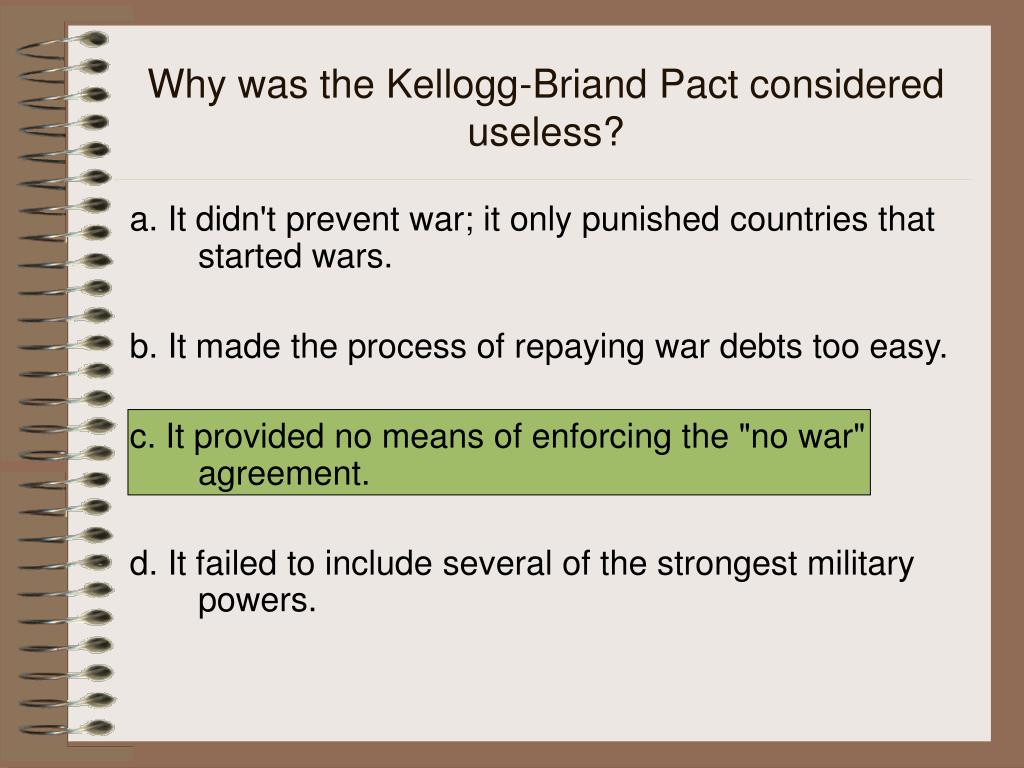 Why was the Kellogg-Briand Pact considered useless?

a. It didn't prevent war; it only punished countries that started wars.

b. It made the process of repaying war debts too easy.

c. It provided no means of enforcing the "no war" agreement.

d. It failed to include several of the strongest military powers.